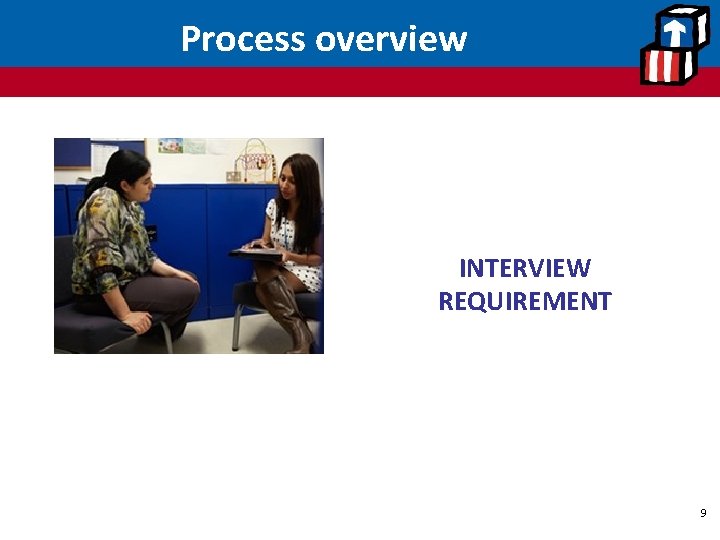 Process overview

INTERVIEW REQUIREMENT

9